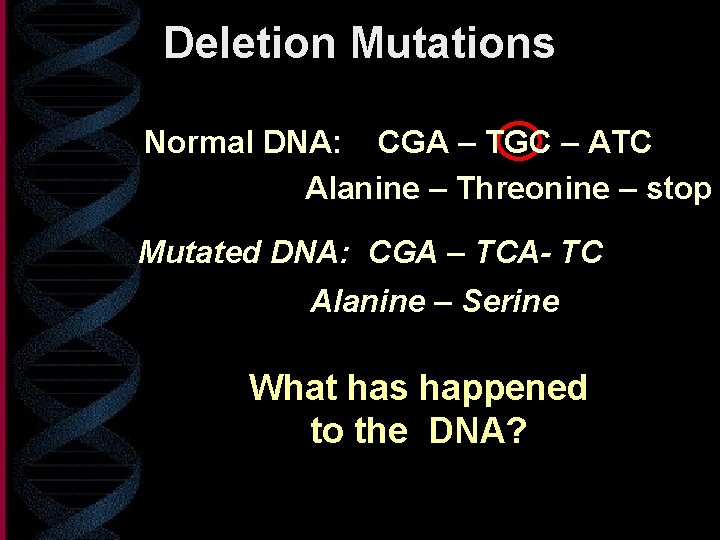 Deletion Mutations

Normal DNA: CGA – TGC – ATC

Alanine – Threonine – stop

Mutated DNA: CGA – TCA- TC

Alanine – Serine

What has happened to the DNA?